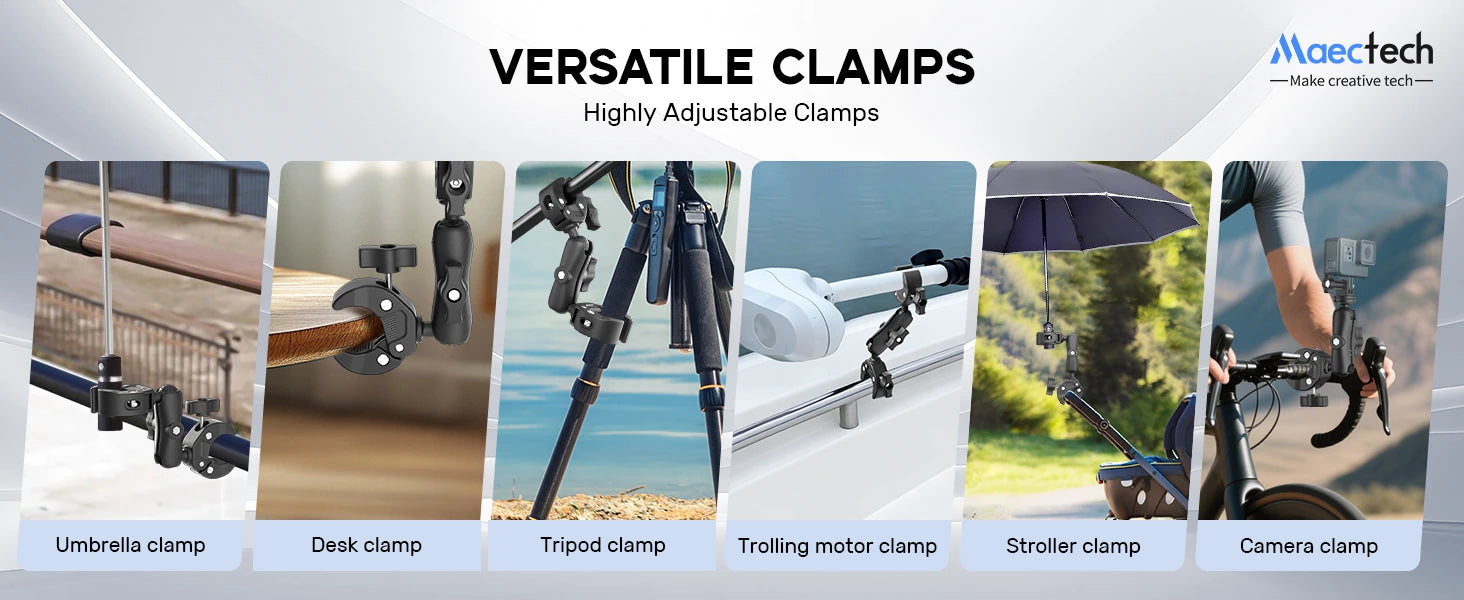 VERSATILE CLAMPS
Highly Adjustable Clamps

Maectech
Make creative tech

Umbrella clamp

Desk clamp

Tripod clamp

Trolling motor clamp

Stroller clamp

Camera clamp